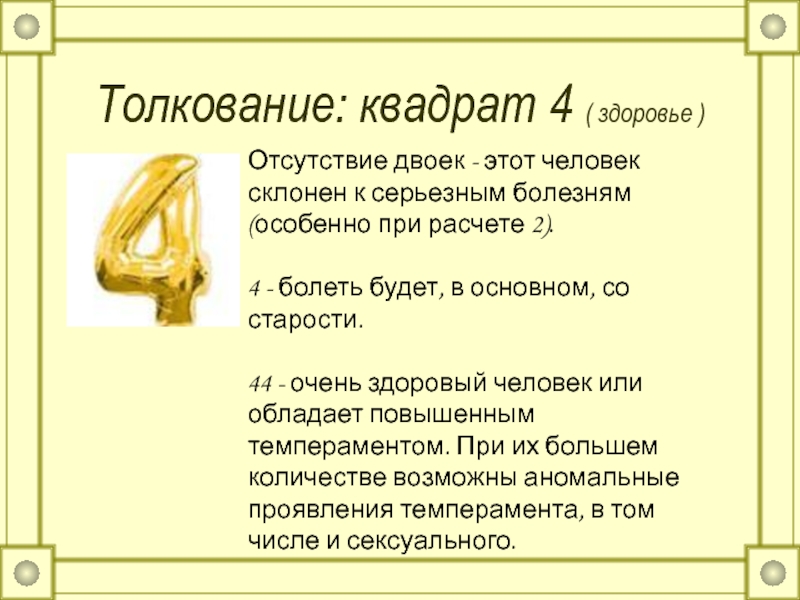 Толкование: квадрат 4 ( здоровье )

Отсутствие двоек - этот человек склонен к серьезным болезням (особенно при расчете 2).

4 - болеть будет, в основном, со старости.

44 - очень здоровый человек или обладает повышенным темпераментом. При их большем количестве возможны аномальные проявления темперамента, в том числе и сексуального.